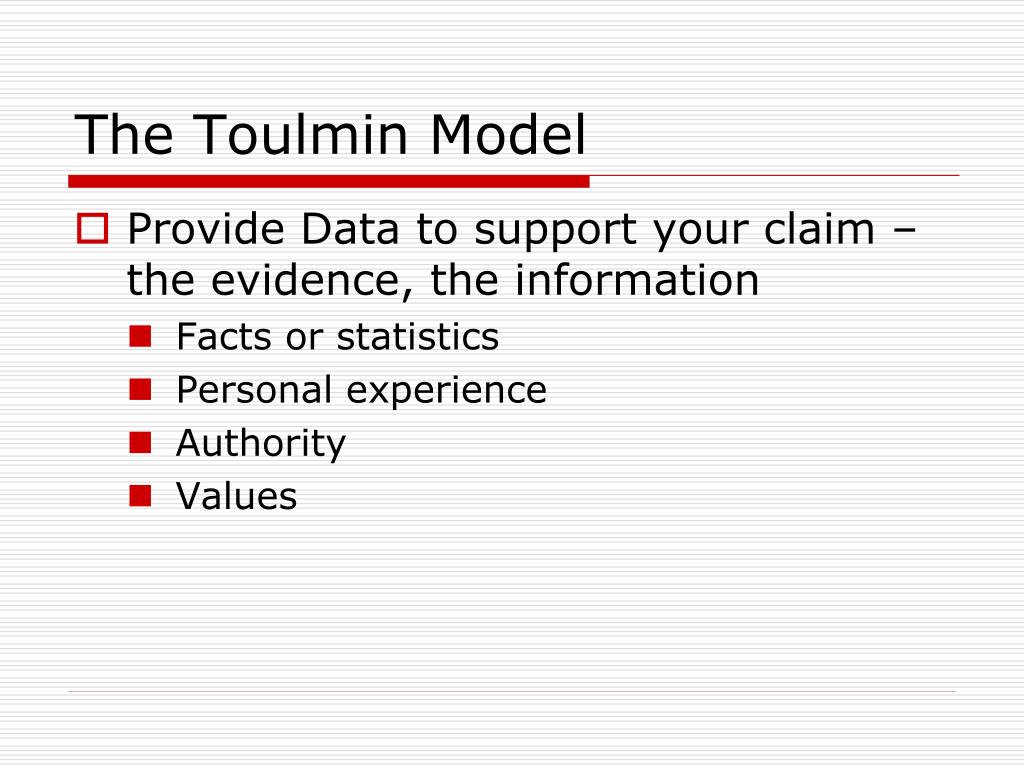 The Toulmin Model

Provide Data to support your claim – the evidence, the information

Facts or statistics
Personal experience
Authority
Values